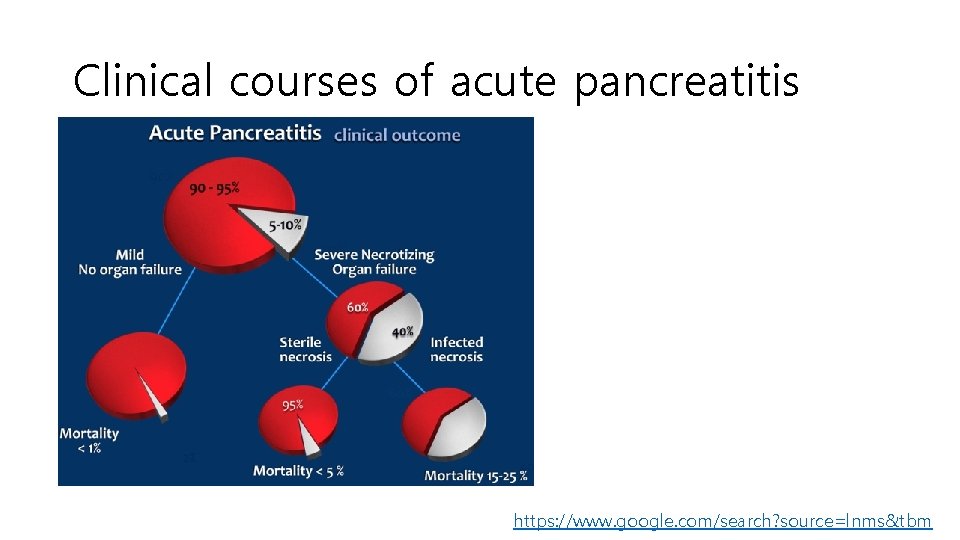 Clinical courses of acute pancreatitis

Acute Pancreatitis clinical outcome

90 - 95%

5-10%

Mild
No organ failure

Severe Necrotizing
Organ failure

60%

40%

Sterile necrosis

Infected necrosis

95%

Mortality < 1%

Mortality < 5 %

Mortality 15-25 %

https://www.google.com/search?source=lnms&tbm